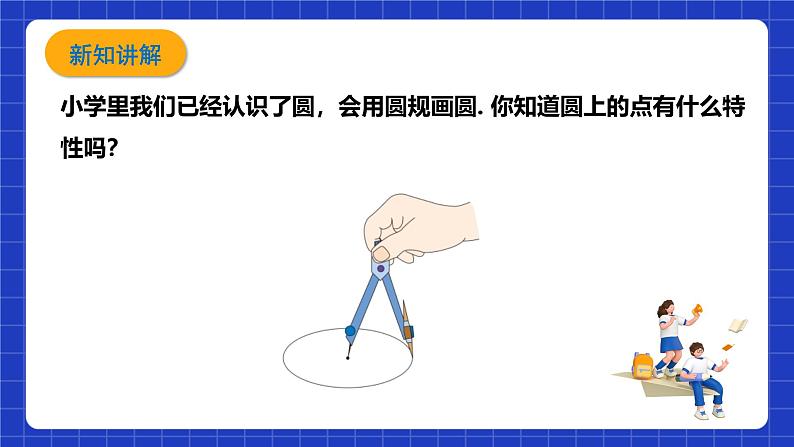 新知讲解

小学里我们已经认识了圆，会用圆规画圆. 你知道圆上的点有什么特性吗?